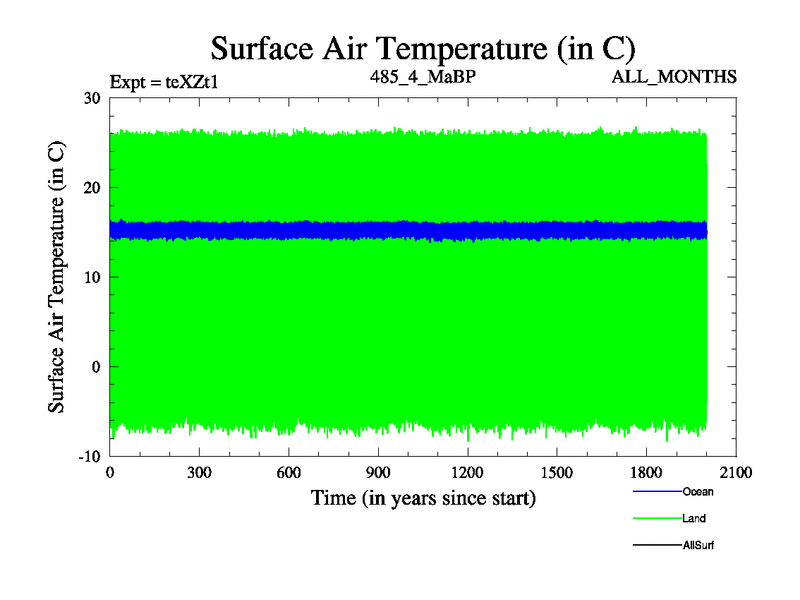 Surface Air Temperature (in C)

Expt = teXZt1

485_4_MaBP

ALL_MONTHS

Surface Air Temperature (in C)

30
20
10
0
-10

0
300
600
900
1200
1500
1800
2100

Time (in years since start)

Ocean
Land
AllSurf